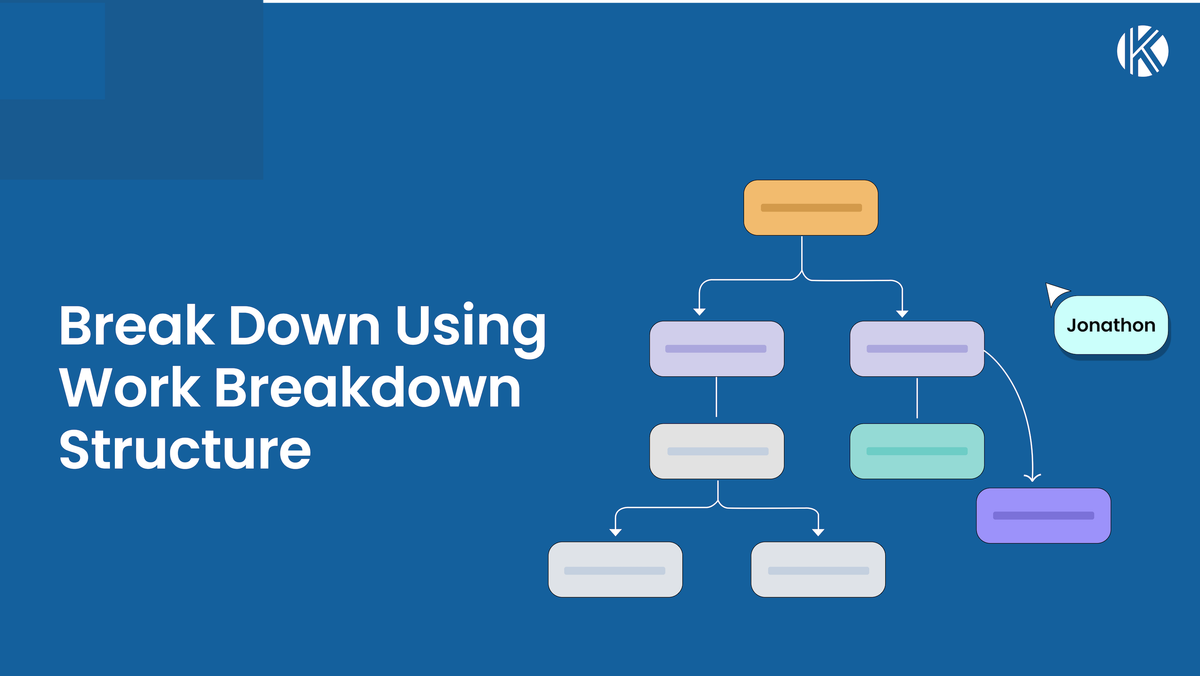 Break Down Using Work Breakdown Structure

Jonathon